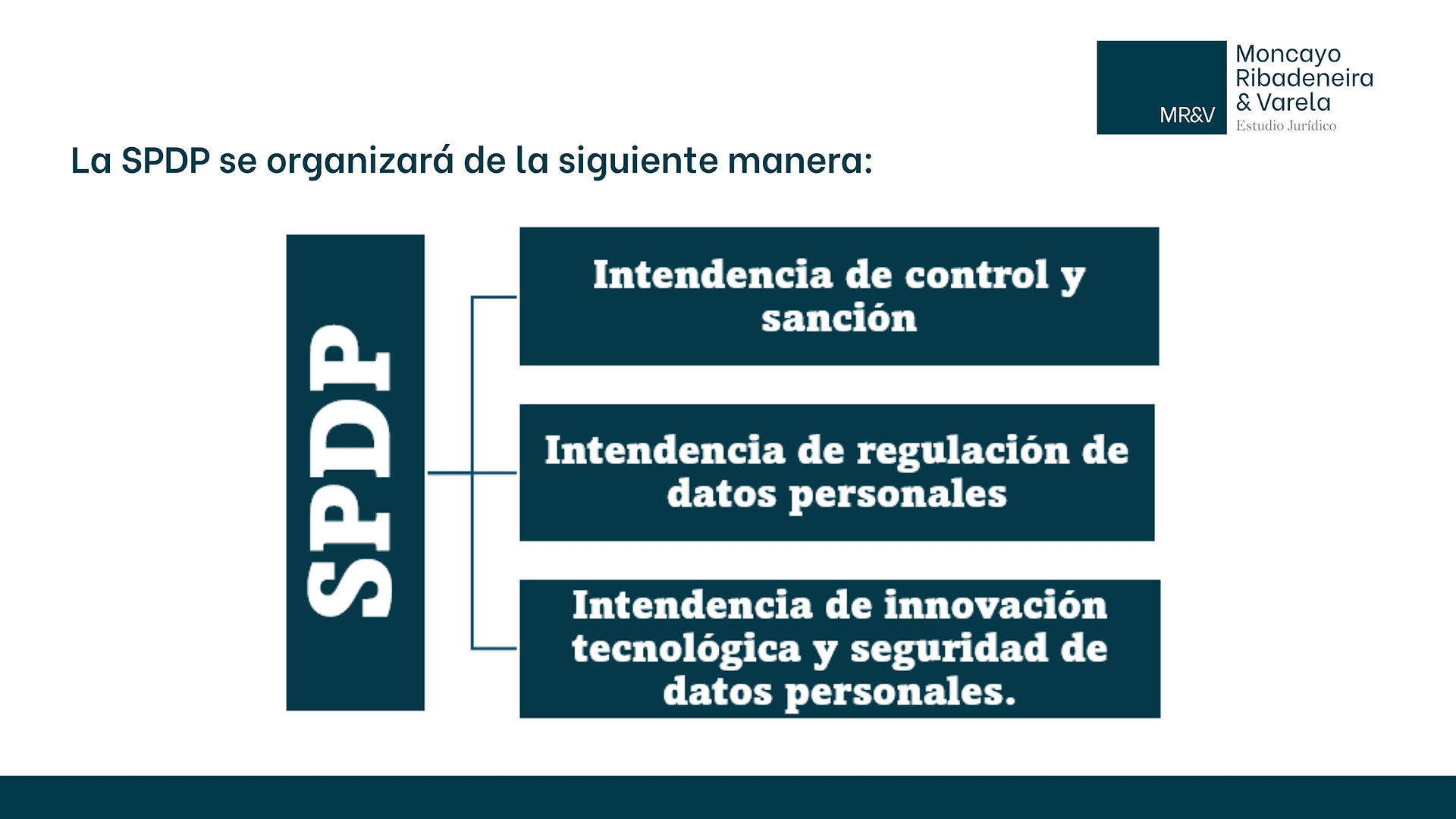 MR&V

Moncayo Ribadeneira & Varela
Estudio Jurídico

La SPDP se organizará de la siguiente manera:

SPDP

Intendencia de control y sanción

Intendencia de regulación de datos personales

Intendencia de innovación tecnológica y seguridad de datos personales.